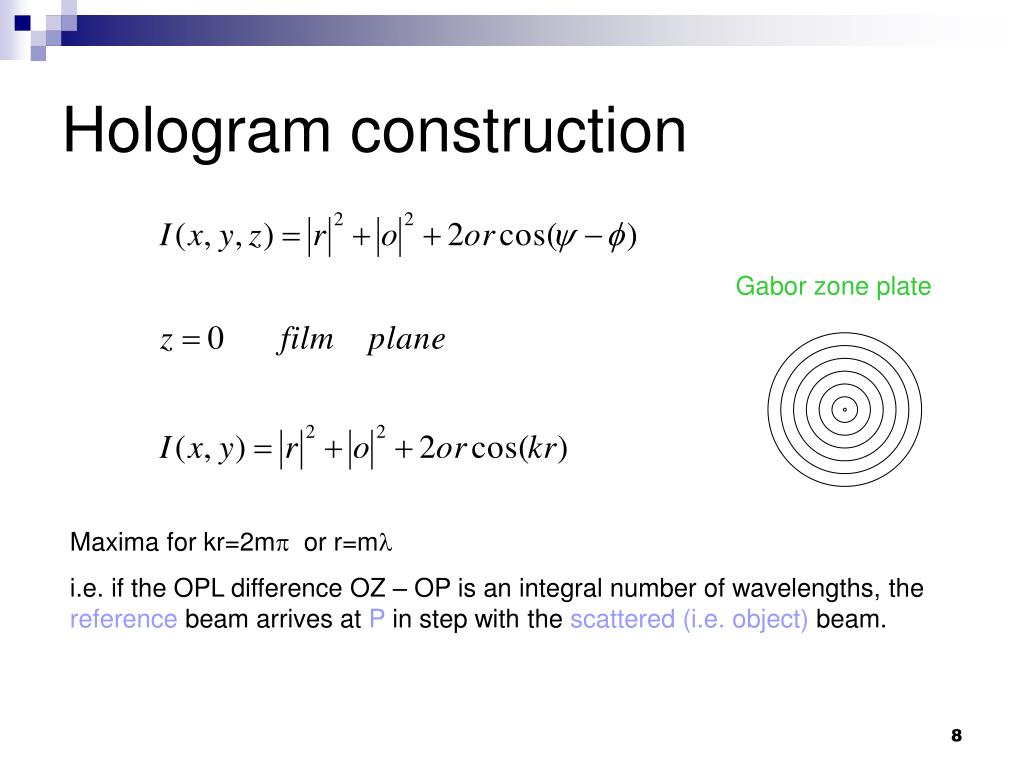 Hologram construction

$I(x, y, z) = |r|^2 + |o|^2 + 2or\cos(\psi - \phi)$

Gabor zone plate

$z = 0 \quad film \quad plane$

$I(x, y) = |r|^2 + |o|^2 + 2or\cos(kr)$

Maxima for kr=2m$\pi$ or r=m$\lambda$

i.e. if the OPL difference OZ – OP is an integral number of wavelengths, the reference beam arrives at P in step with the scattered (i.e. object) beam.

8